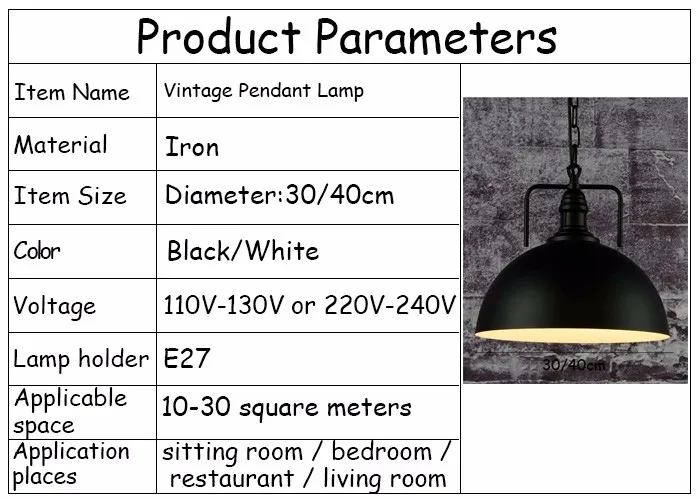 Product Parameters

| Item Name | Vintage Pendant Lamp |
|---|---|
| Material | Iron |
| Item Size | Diameter:30/40cm |
| Color | Black/White |
| Voltage | 110V-130V or 220V-240V |
| Lamp holder | E27 |
| Applicable space | 10-30 square meters |
| Application places | sitting room / bedroom / restaurant / living room |

30/40cm